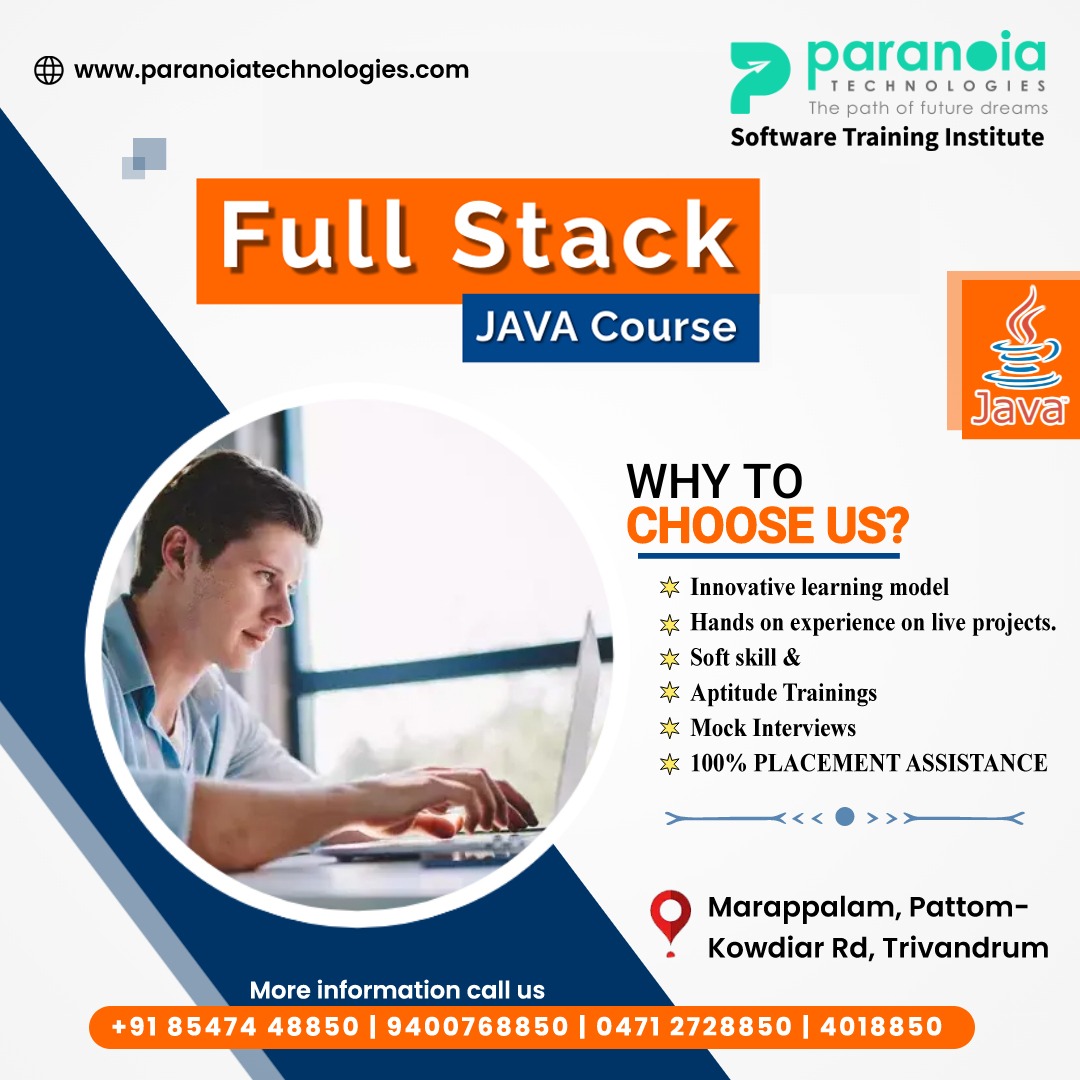 www.paranoiatechnologies.com

paranoia
TECHNOLOGIES
The path of future dreams
Software Training Institute

Full Stack
JAVA Course

Java

WHY TO
CHOOSE US?

Innovative learning model
Hands on experience on live projects.
Soft skill &
Aptitude Trainings
Mock Interviews
100% PLACEMENT ASSISTANCE

Marappalam, Pattom-Kowdiar Rd, Trivandrum

More information call us
+91 85474 48850 | 9400768850 | 0471 2728850 | 4018850